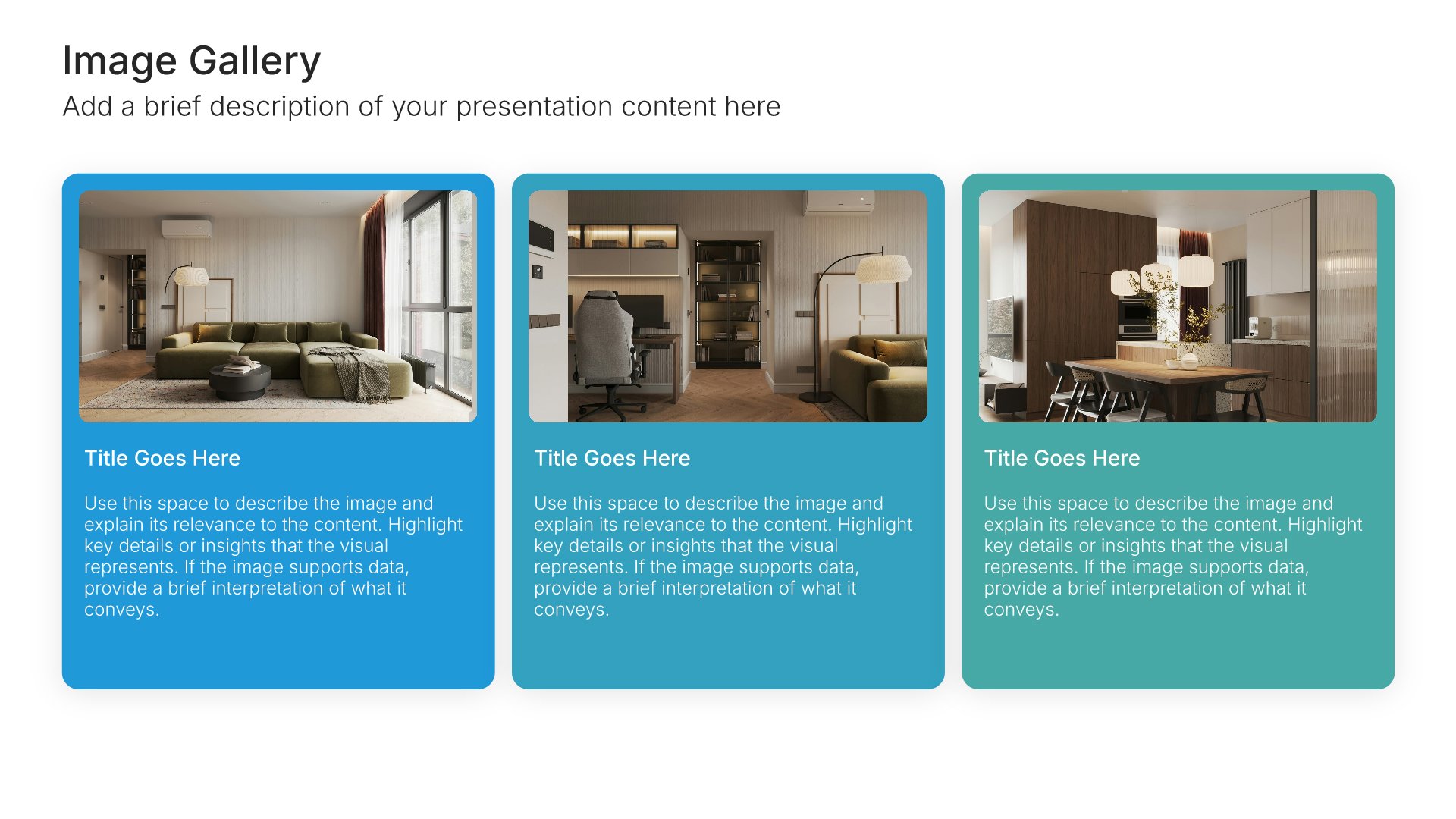 Image Gallery
Add a brief description of your presentation content here

Title Goes Here

Use this space to describe the image and explain its relevance to the content. Highlight key details or insights that the visual represents. If the image supports data, provide a brief interpretation of what it conveys.

Title Goes Here

Use this space to describe the image and explain its relevance to the content. Highlight key details or insights that the visual represents. If the image supports data, provide a brief interpretation of what it conveys.

Title Goes Here

Use this space to describe the image and explain its relevance to the content. Highlight key details or insights that the visual represents. If the image supports data, provide a brief interpretation of what it conveys.